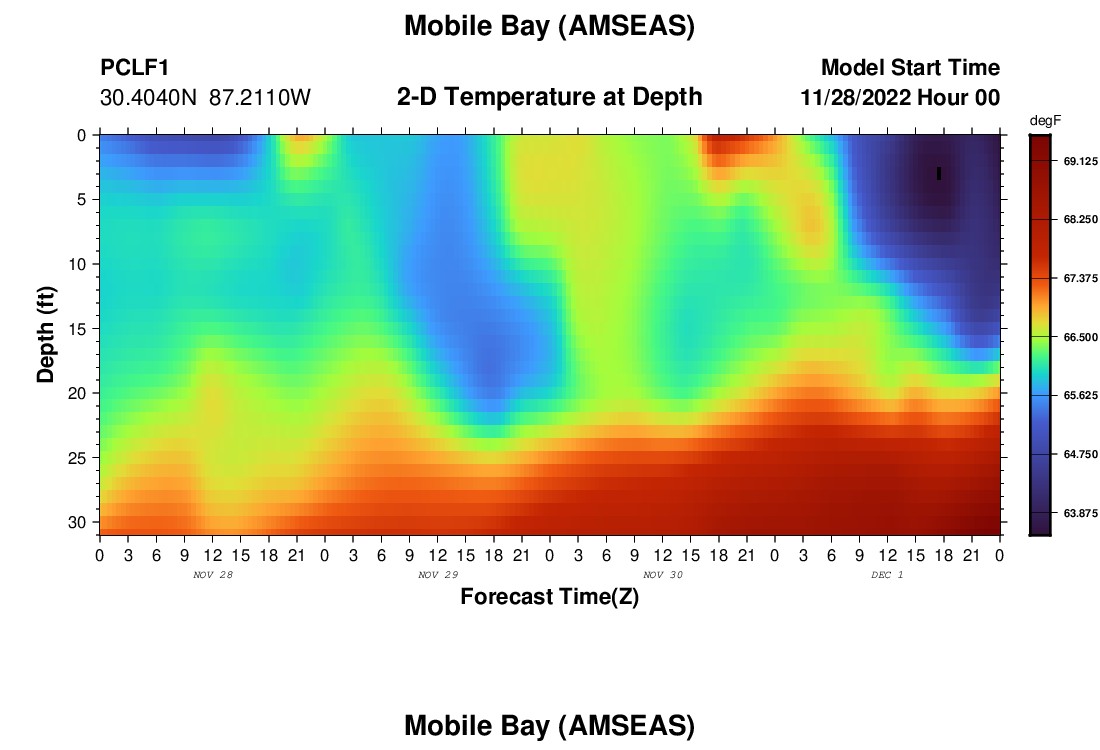 Mobile Bay (AMSEAS)

PCLF1
30.4040N 87.2110W

2-D Temperature at Depth

Model Start Time
11/28/2022 Hour 00

degF
69.125
68.250
67.375
66.500
65.625
64.750
63.875

Depth (ft)
0
5
10
15
20
25
30

0 3 6 9 12 15 18 21 0 3 6 9 12 15 18 21 0 3 6 9 12 15 18 21 0 3 6 9 12 15 18 21 0
NOV 28
NOV 29
NOV 30
DEC 1

Forecast Time(Z)

Mobile Bay (AMSEAS)